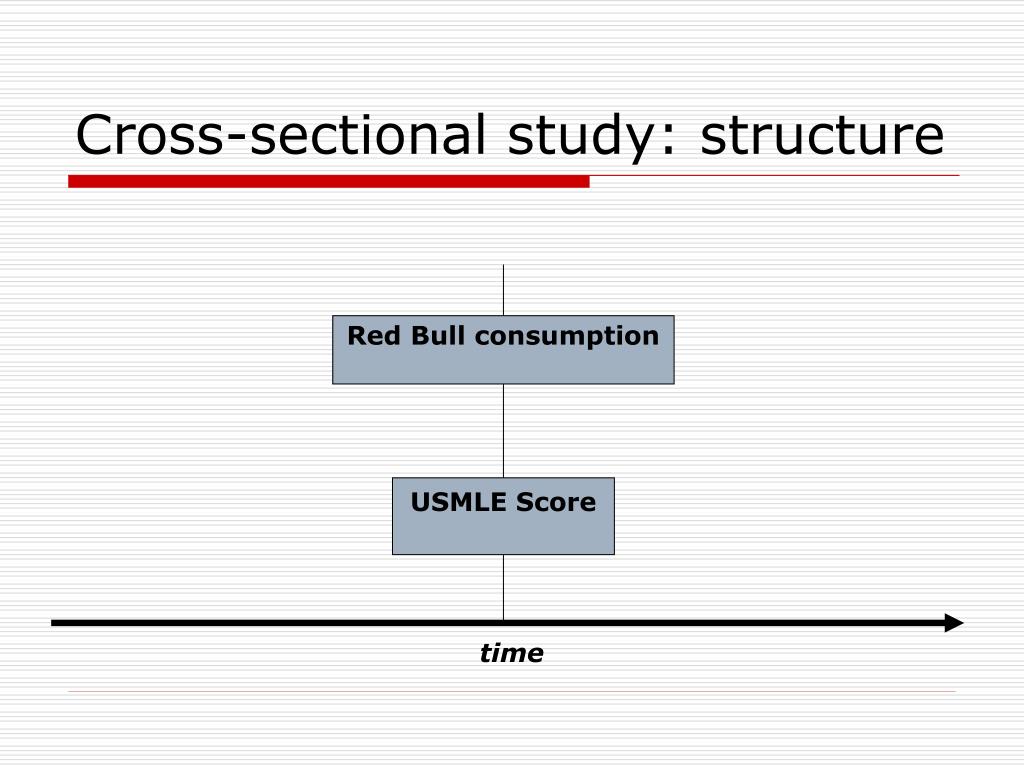 Cross-sectional study: structure

Red Bull consumption

USMLE Score

time